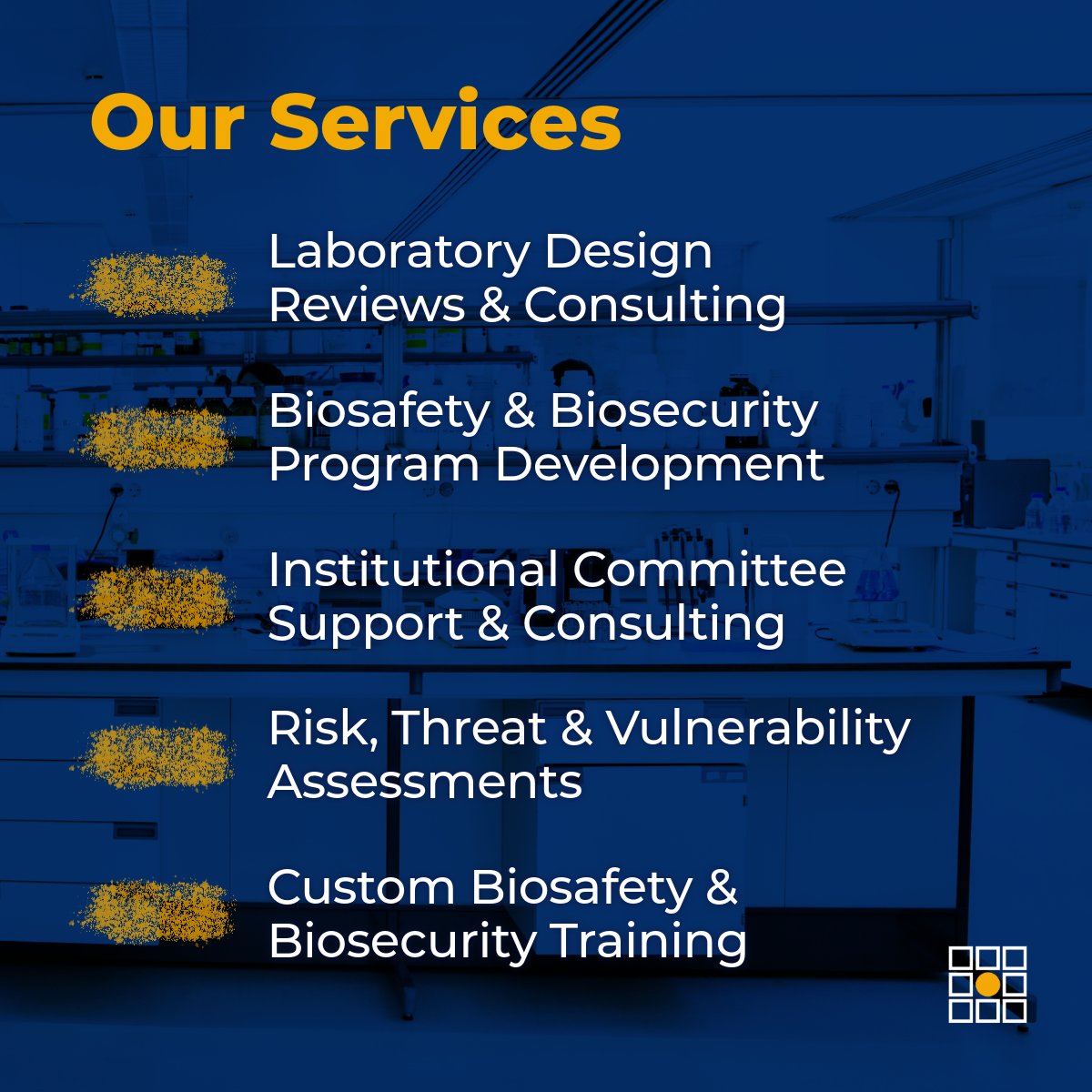 Our Services

Laboratory Design Reviews & Consulting

Biosafety & Biosecurity Program Development

Institutional Committee Support & Consulting

Risk, Threat & Vulnerability Assessments

Custom Biosafety & Biosecurity Training